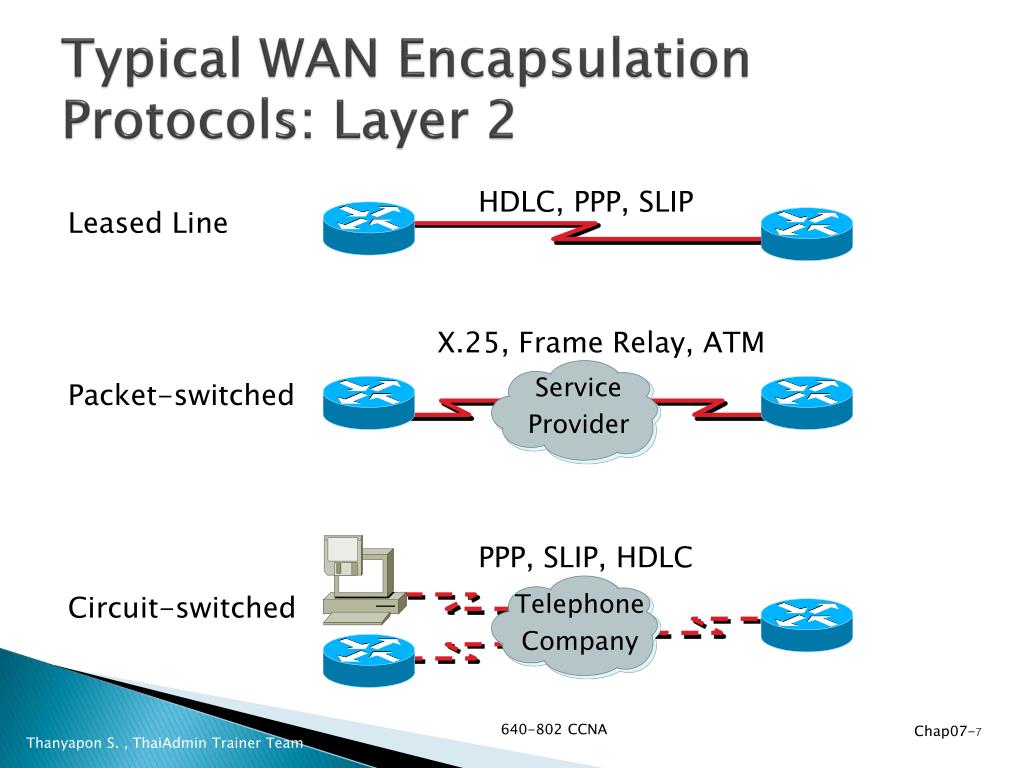 Typical WAN Encapsulation Protocols: Layer 2

Leased Line

HDLC, PPP, SLIP

Packet-switched

X.25, Frame Relay, ATM

Service Provider

Circuit-switched

PPP, SLIP, HDLC

Telephone Company

Thanyapon S. , ThaiAdmin Trainer Team

640-802 CCNA

Chap07-7